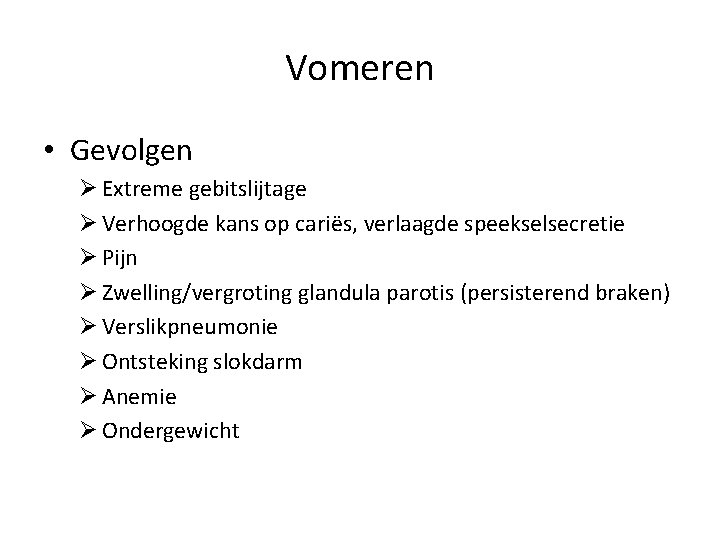 Vomeren

• Gevolgen
➢ Extreme gebitslijtage
➢ Verhoogde kans op cariës, verlaagde speekselsecretie
➢ Pijn
➢ Zwelling/vergroting glandula parotis (persisterend braken)
➢ Verslikpneumonie
➢ Ontsteking slokdarm
➢ Anemie
➢ Ondergewicht